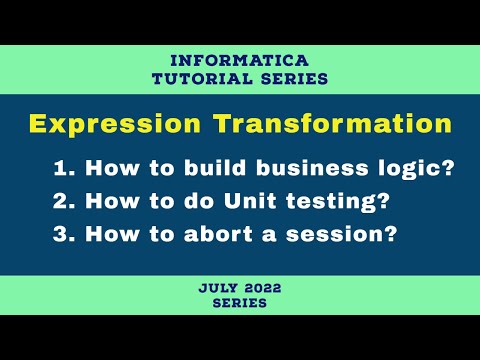 INFORMATICA
TUTORIAL SERIES

Expression Transformation

1. How to build business logic?
2. How to do Unit testing?
3. How to abort a session?

JULY 2022
SERIES